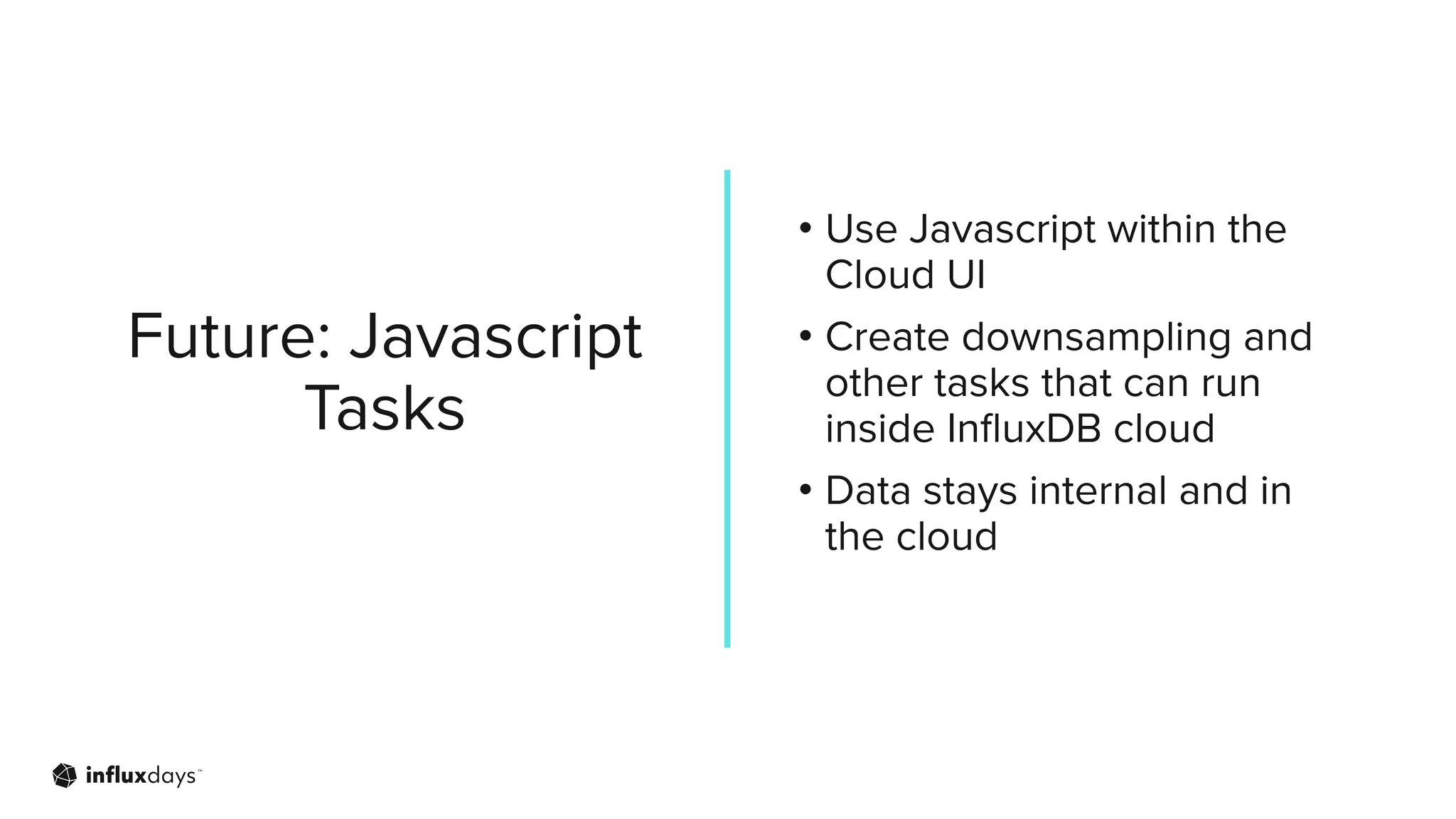 Future: Javascript Tasks

• Use Javascript within the Cloud UI
• Create downsampling and other tasks that can run inside InfluxDB cloud
• Data stays internal and in the cloud

influxdays™